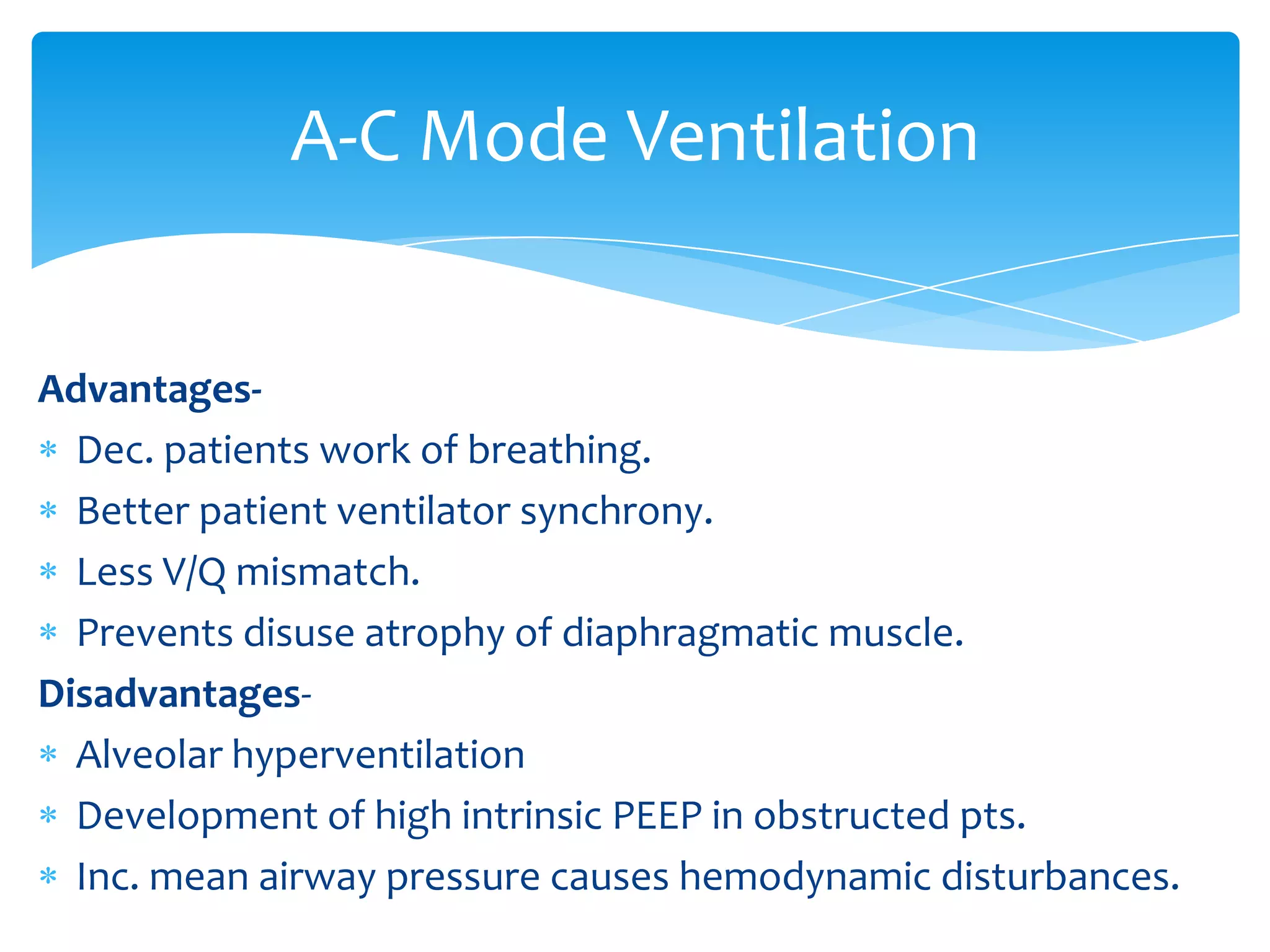 A-C Mode Ventilation

Advantages-

* Dec. patients work of breathing.
* Better patient ventilator synchrony.
* Less V/Q mismatch.
* Prevents disuse atrophy of diaphragmatic muscle.

Disadvantages-

* Alveolar hyperventilation
* Development of high intrinsic PEEP in obstructed pts.
* Inc. mean airway pressure causes hemodynamic disturbances.